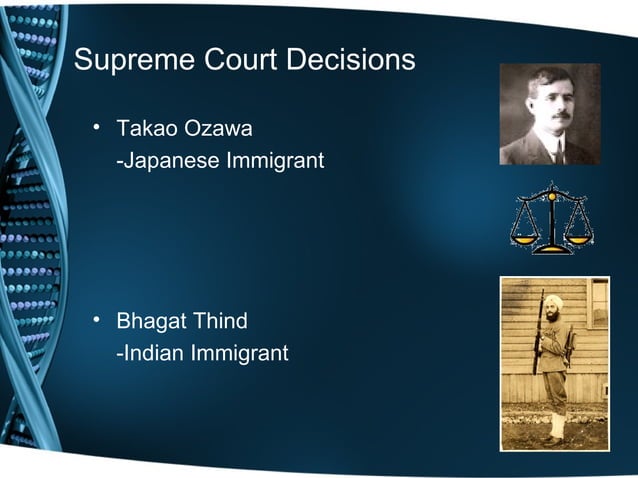 Supreme Court Decisions

• Takao Ozawa
-Japanese Immigrant

• Bhagat Thind
-Indian Immigrant